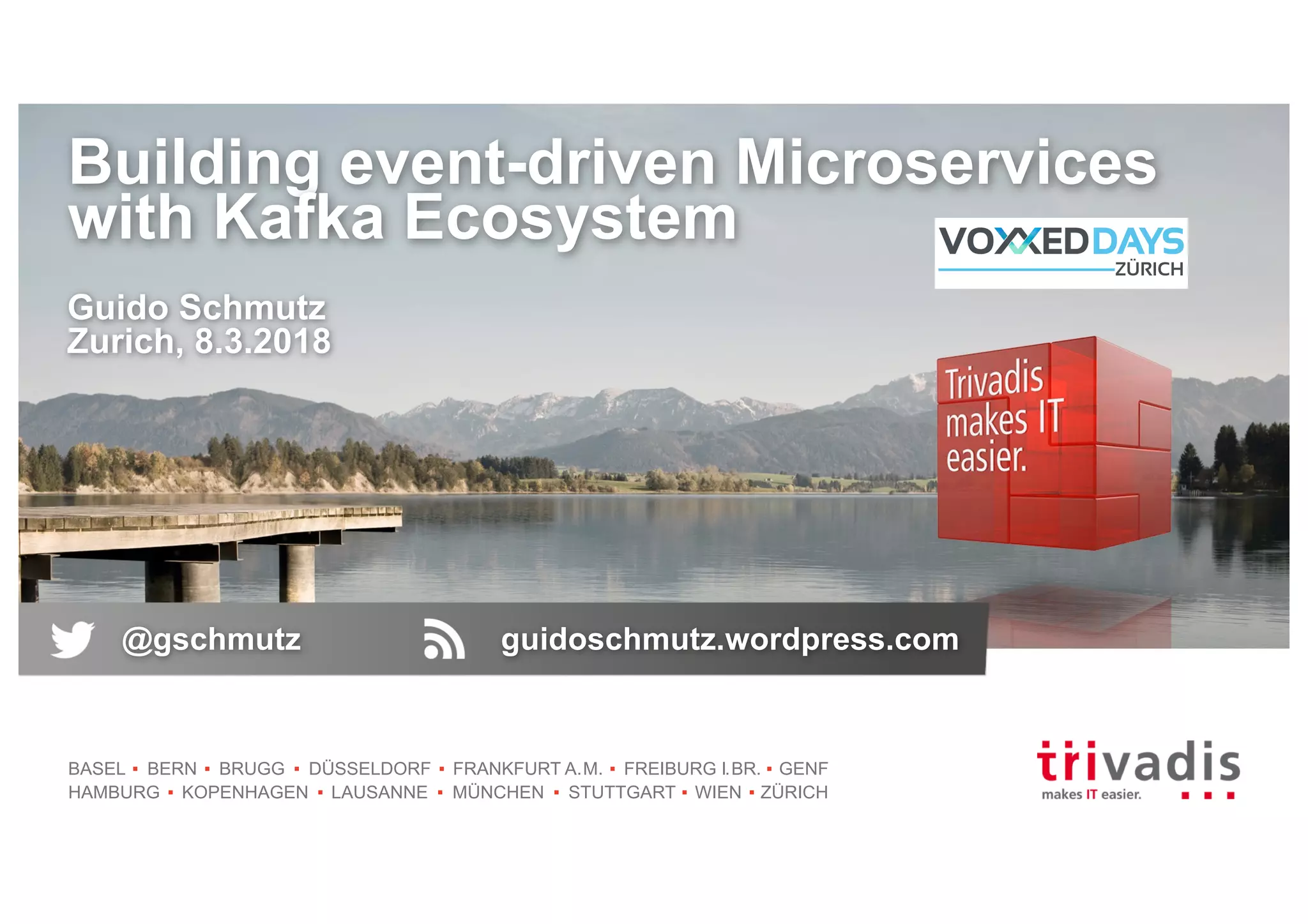 Building event-driven Microservices with Kafka Ecosystem

VOXXED DAYS
ZÜRICH

Guido Schmutz
Zurich, 8.3.2018

Trivadis makes IT easier.

@gschmutz

guidoschmutz.wordpress.com

BASEL ▪ BERN ▪ BRUGG ▪ DÜSSELDORF ▪ FRANKFURT A.M. ▪ FREIBURG I.BR. ▪ GENF
HAMBURG ▪ KOPENHAGEN ▪ LAUSANNE ▪ MÜNCHEN ▪ STUTTGART ▪ WIEN ▪ ZÜRICH

trivadis
makes IT easier.